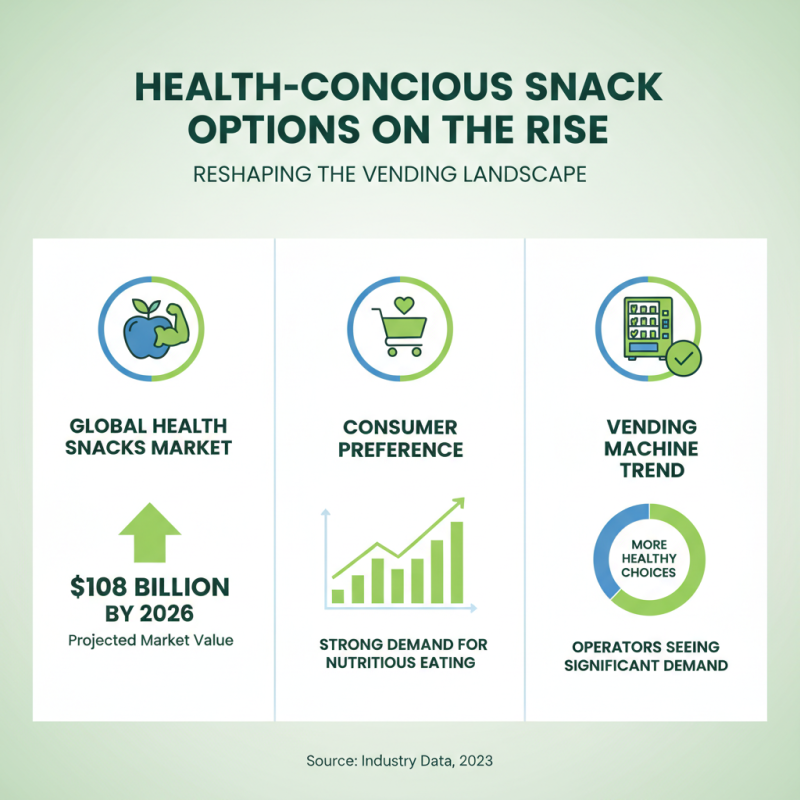 HEALTH-CONCIOUS SNACK OPTIONS ON THE RISE

RESHAPING THE VENDING LANDSCAPE

GLOBAL HEALTH SNACKS MARKET

$108 BILLION BY 2026

Projected Market Value

CONSUMER PREFERENCE

STRONG DEMAND FOR NUTRITIOUS EATING

VENDING MACHINE TREND

MORE HEALTHY CHOICES

OPERATORS SEEING SIGNIFICANT DEMAND

Source: Industry Data, 2023